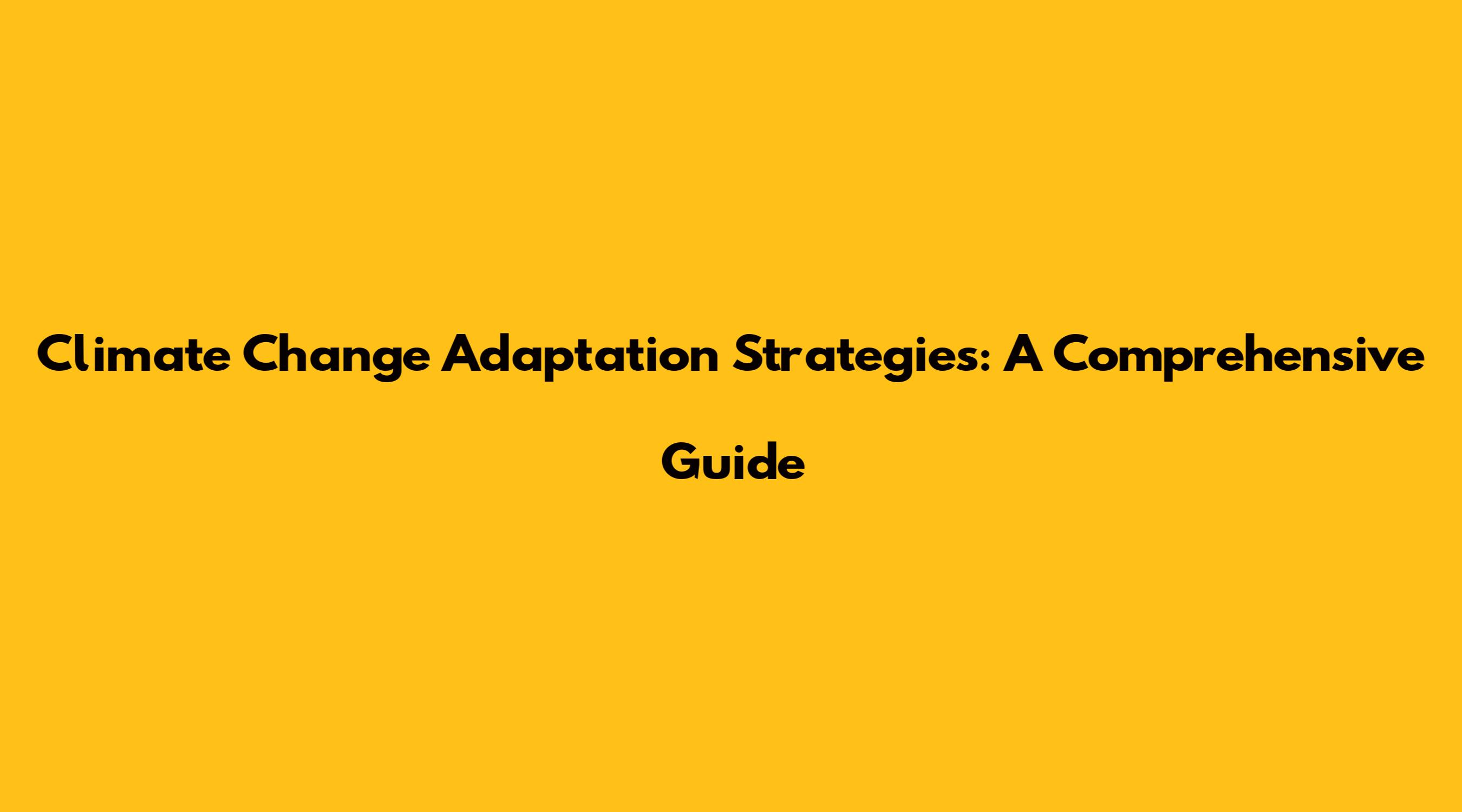 Climate Change Adaptation Strategies: A Comprehensive Guide